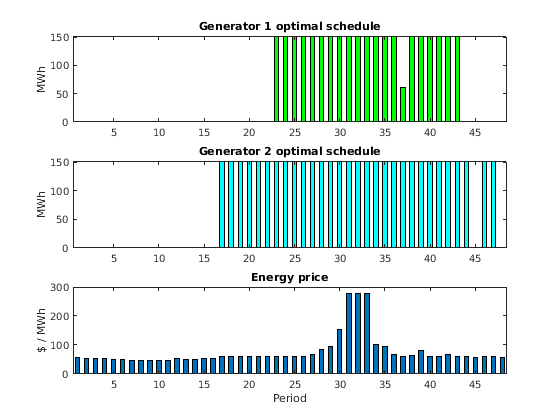 Generator 1 optimal schedule

MWh

150
100
50
0

5 10 15 20 25 30 35 40 45

Generator 2 optimal schedule

MWh

150
100
50
0

5 10 15 20 25 30 35 40 45

Energy price

$ / MWh

300
200
100
0

5 10 15 20 25 30 35 40 45

Period